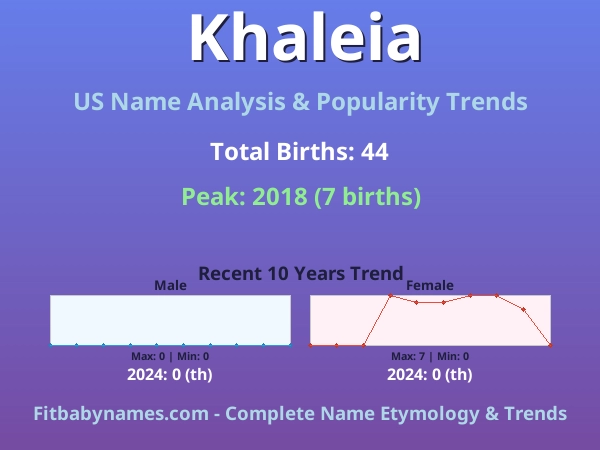 Khaleia

US Name Analysis & Popularity Trends

Total Births: 44

Peak: 2018 (7 births)

Recent 10 Years Trend

Male

Max: 0 | Min: 0

2024: 0 (th)

Female

Max: 7 | Min: 0

2024: 0 (th)

Fitbabynames.com - Complete Name Etymology & Trends